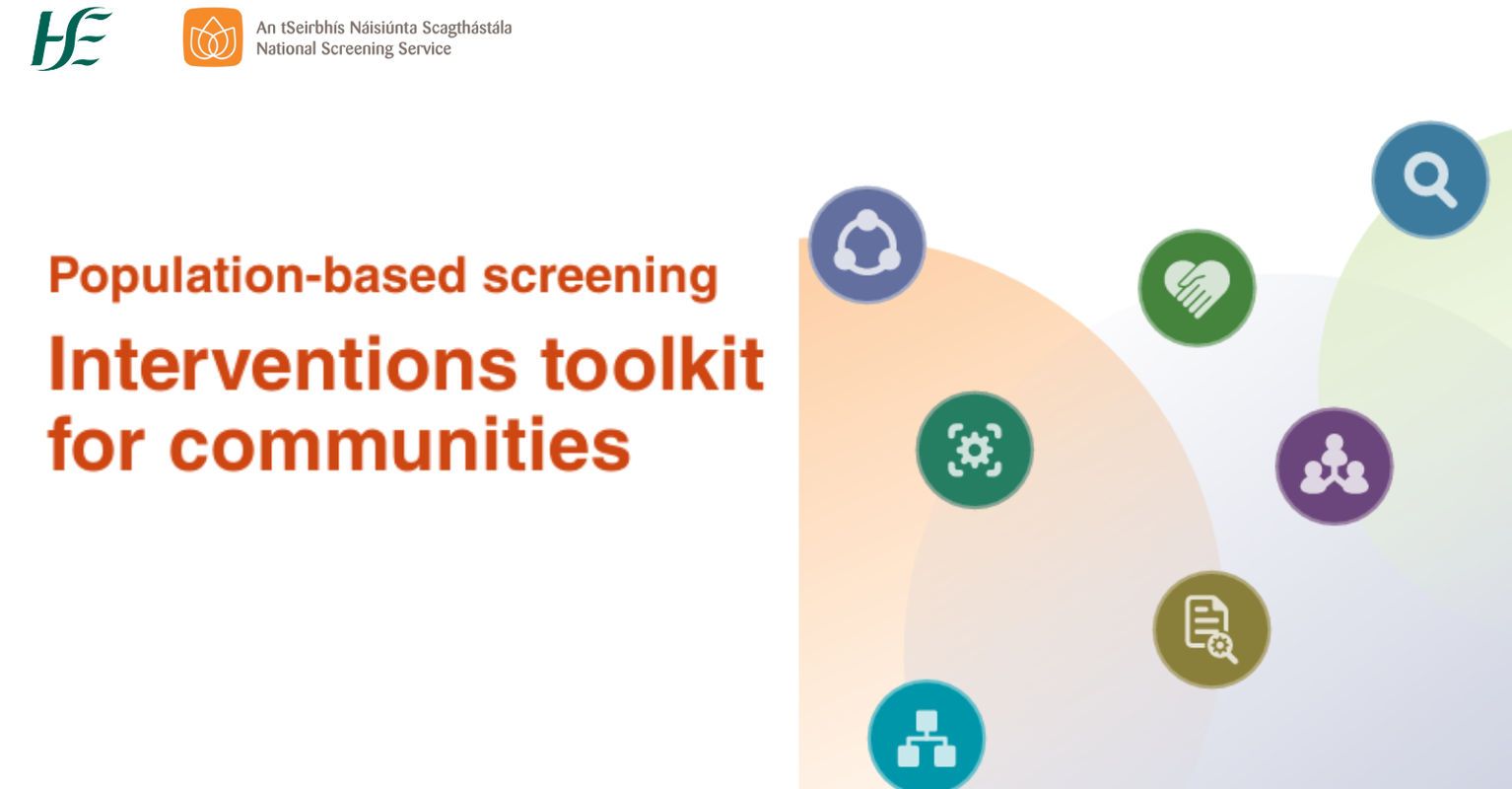 HSE

An tSeirbhís Náisiúnta Scagthástála
National Screening Service

Population-based screening

Interventions toolkit for communities